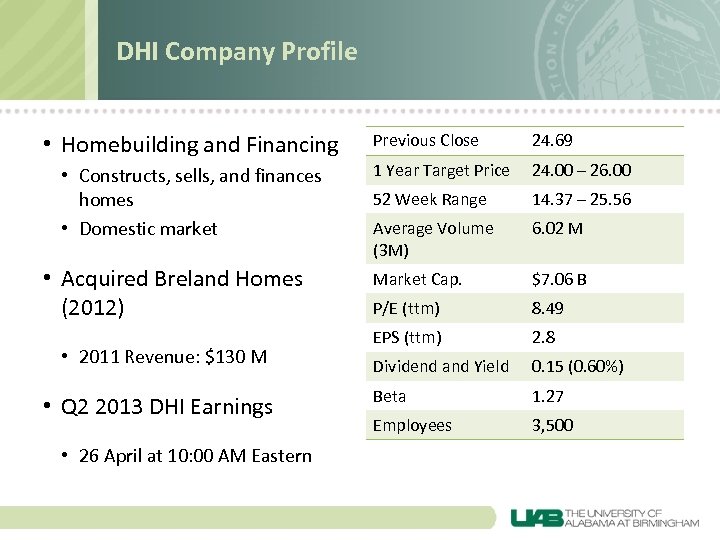 DHI Company Profile

• Homebuilding and Financing
  • Constructs, sells, and finances homes
  • Domestic market

• Acquired Breland Homes (2012)

  • 2011 Revenue: $130 M

• Q2 2013 DHI Earnings

  • 26 April at 10:00 AM Eastern

| Previous Close | 24.69 |
|---|---|
| 1 Year Target Price | 24.00 – 26.00 |
| 52 Week Range | 14.37 – 25.56 |
| Average Volume (3M) | 6.02 M |
| Market Cap. | $7.06 B |
| P/E (ttm) | 8.49 |
| EPS (ttm) | 2.8 |
| Dividend and Yield | 0.15 (0.60%) |
| Beta | 1.27 |
| Employees | 3,500 |

UAB THE UNIVERSITY OF ALABAMA AT BIRMINGHAM